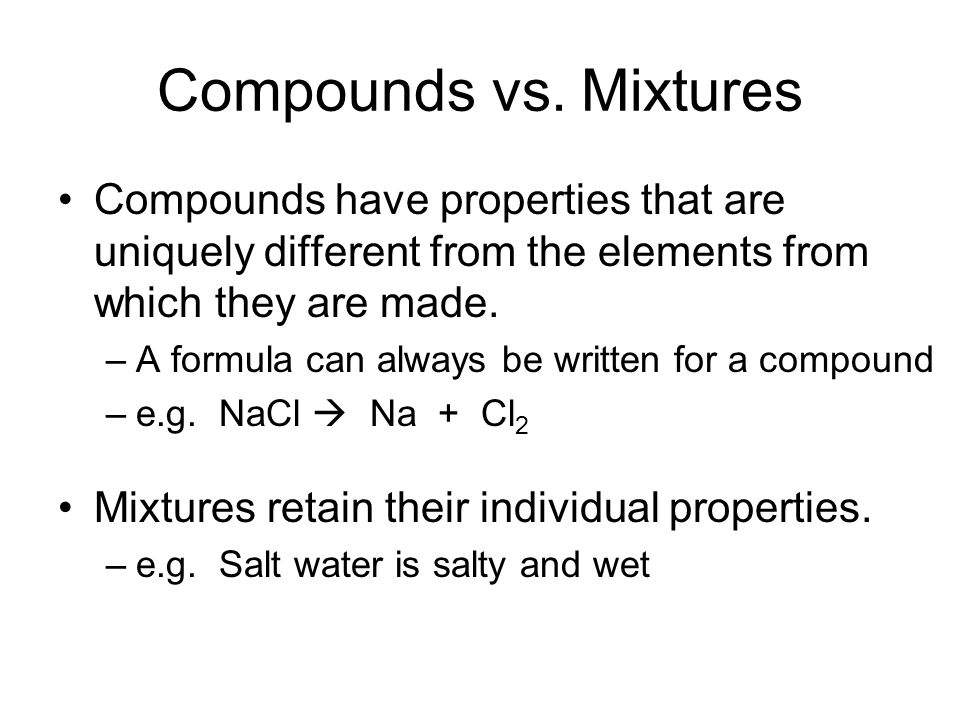 Compounds vs. Mixtures

• Compounds have properties that are uniquely different from the elements from which they are made.
– A formula can always be written for a compound
– e.g. $NaCl \rightarrow Na + Cl_2$

• Mixtures retain their individual properties.
– e.g. Salt water is salty and wet